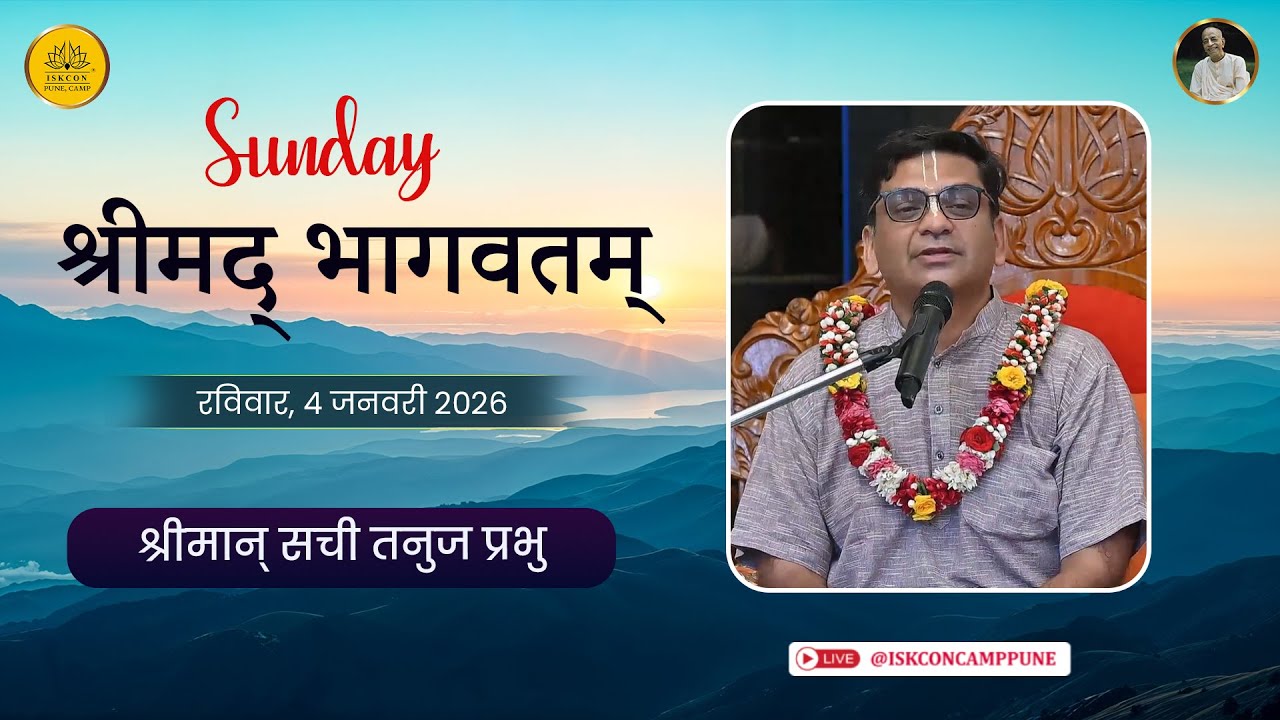 ISKCON PUNE, CAMP

Sunday

श्रीमद् भागवतम्

रविवार, 4 जनवरी 2026

श्रीमान् सची तनुज प्रभु

LIVE @ISKCONCAMPPUNE